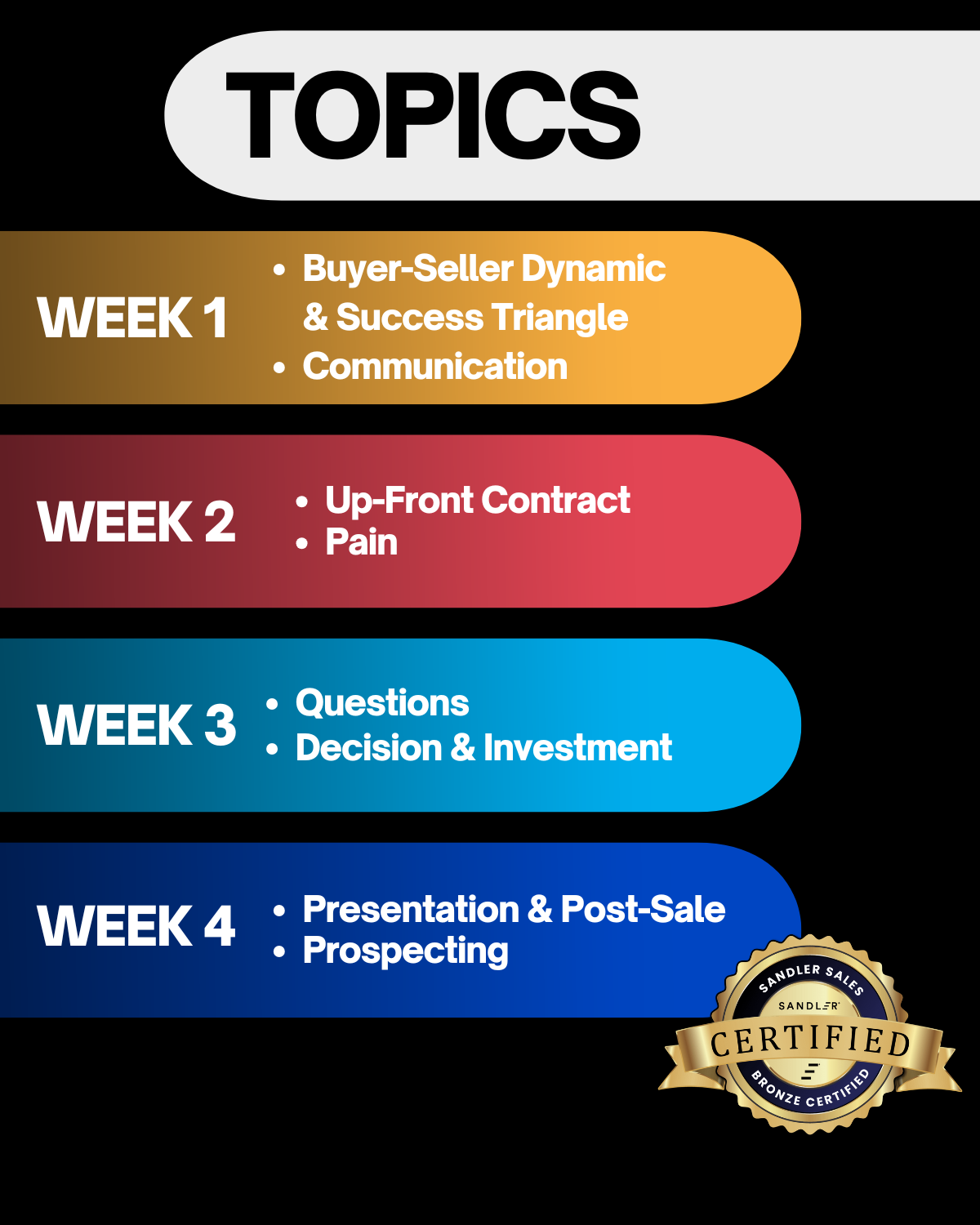 TOPICS

WEEK 1
• Buyer-Seller Dynamic & Success Triangle
• Communication

WEEK 2
• Up-Front Contract
• Pain

WEEK 3
• Questions
• Decision & Investment

WEEK 4
• Presentation & Post-Sale
• Prospecting

SANDLER SALES
SANDLER
CERTIFIED
BRONZE CERTIFIED